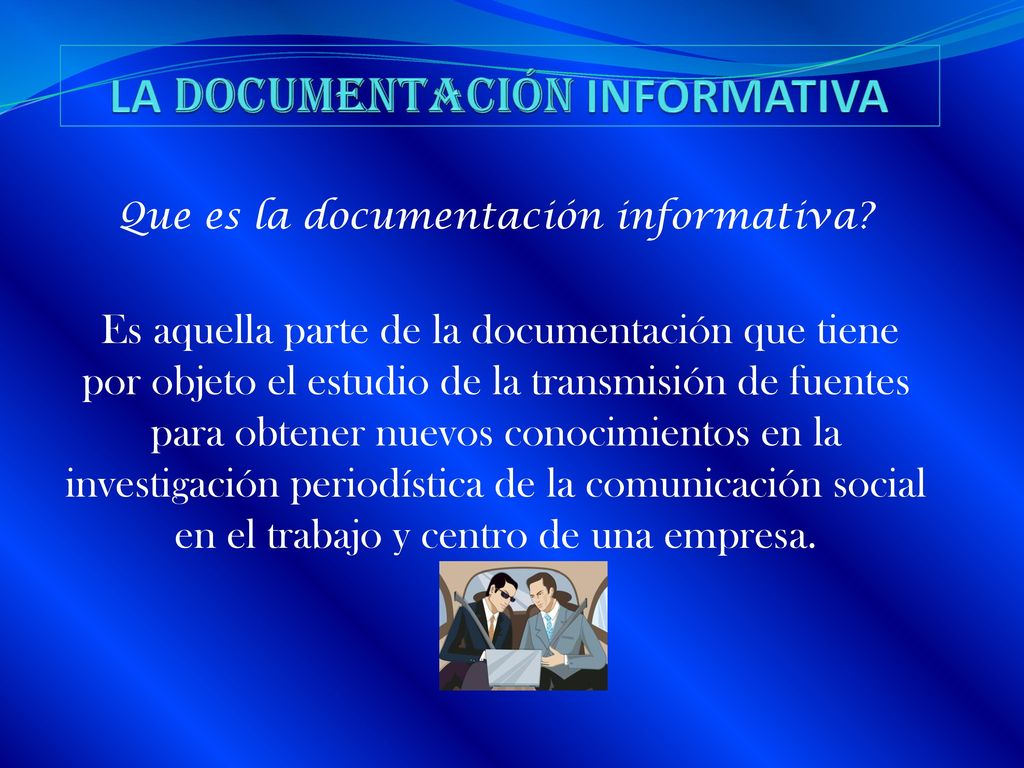 LA DOCUMENTACIÓN INFORMATIVA

Que es la documentación informativa?

Es aquella parte de la documentación que tiene por objeto el estudio de la transmisión de fuentes para obtener nuevos conocimientos en la investigación periodística de la comunicación social en el trabajo y centro de una empresa.